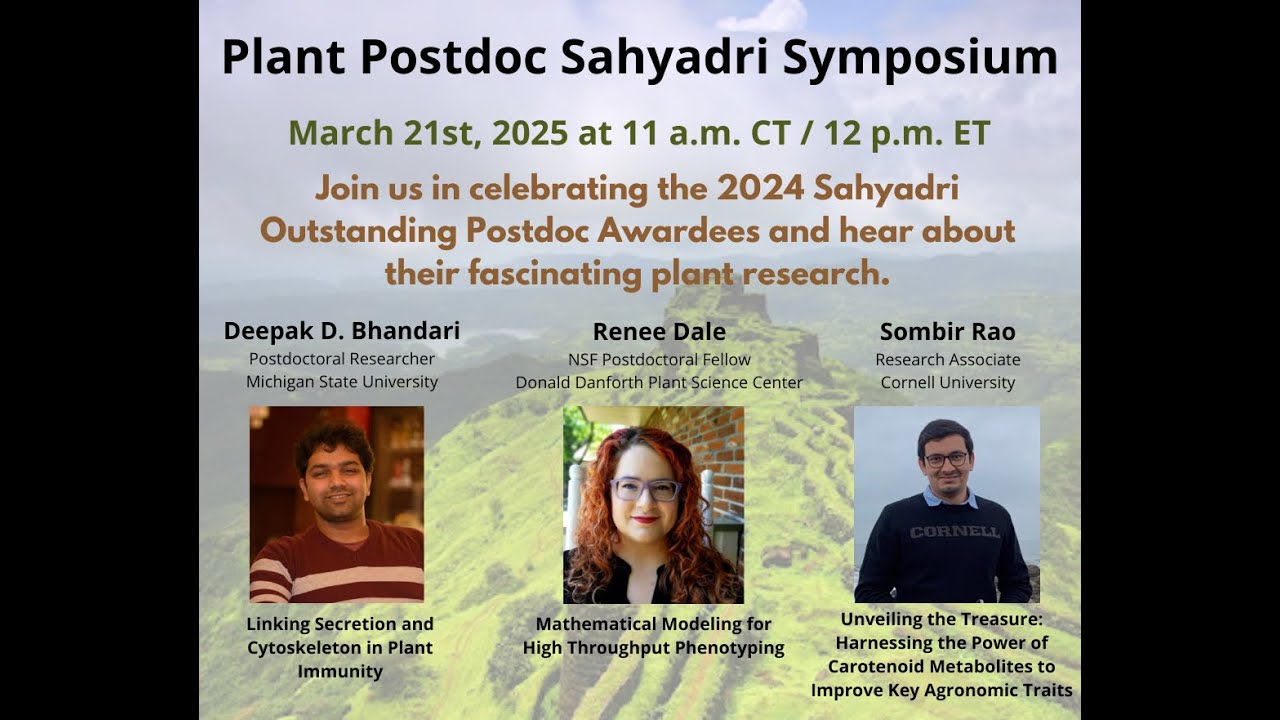 Plant Postdoc Sahyadri Symposium

March 21st, 2025 at 11 a.m. CT / 12 p.m. ET

Join us in celebrating the 2024 Sahyadri Outstanding Postdoc Awardees and hear about their fascinating plant research.

Deepak D. Bhandari
Postdoctoral Researcher
Michigan State University

Linking Secretion and Cytoskeleton in Plant Immunity

Renee Dale
NSF Postdoctoral Fellow
Donald Danforth Plant Science Center

Mathematical Modeling for High Throughput Phenotyping

Sombir Rao
Research Associate
Cornell University

CORNELL

Unveiling the Treasure: Harnessing the Power of Carotenoid Metabolites to Improve Key Agronomic Traits